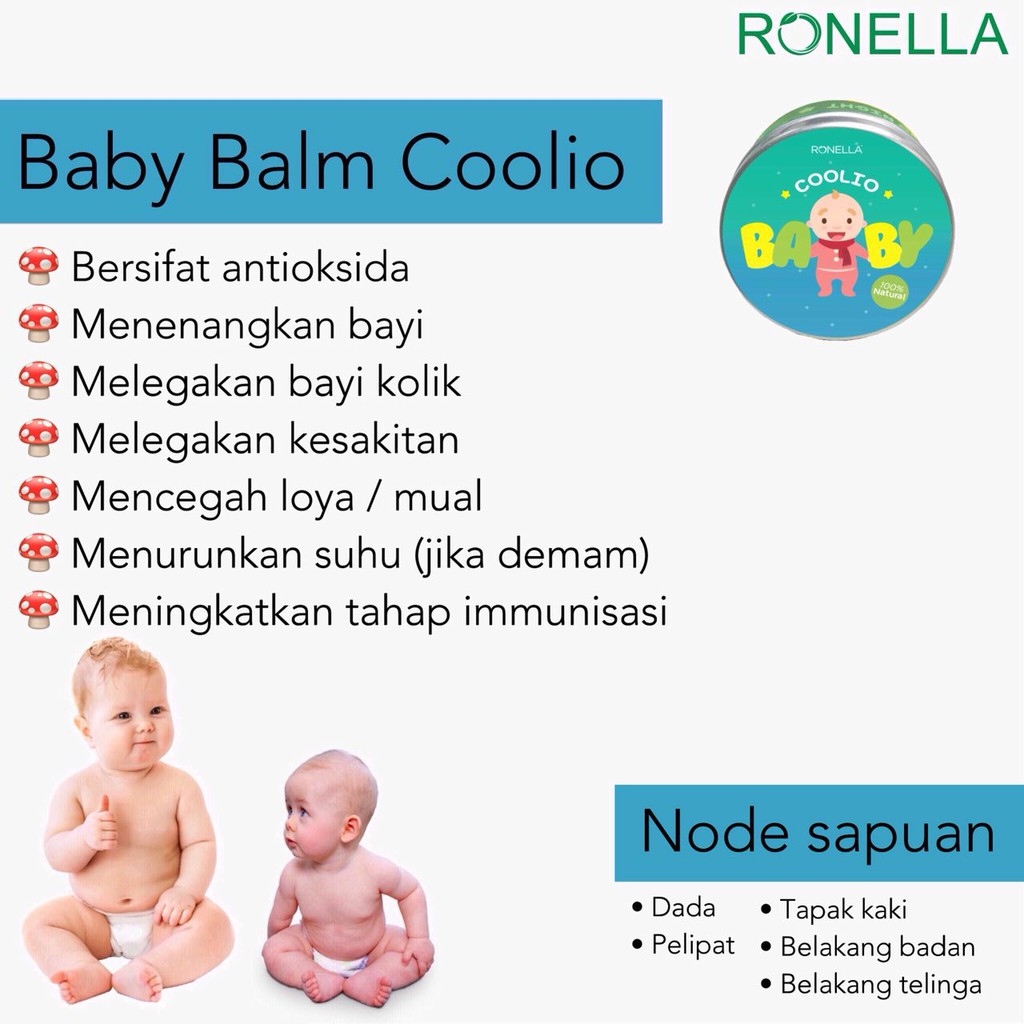 RONELLA

Baby Balm Coolio

RONELLA
COOLIO
BABY
100% Natural

🍄 Bersifat antioksida
🍄 Menenangkan bayi
🍄 Melegakan bayi kolik
🍄 Melegakan kesakitan
🍄 Mencegah loya / mual
🍄 Menurunkan suhu (jika demam)
🍄 Meningkatkan tahap immunisasi

Node sapuan

• Dada
• Pelipat
• Tapak kaki
• Belakang badan
• Belakang telinga